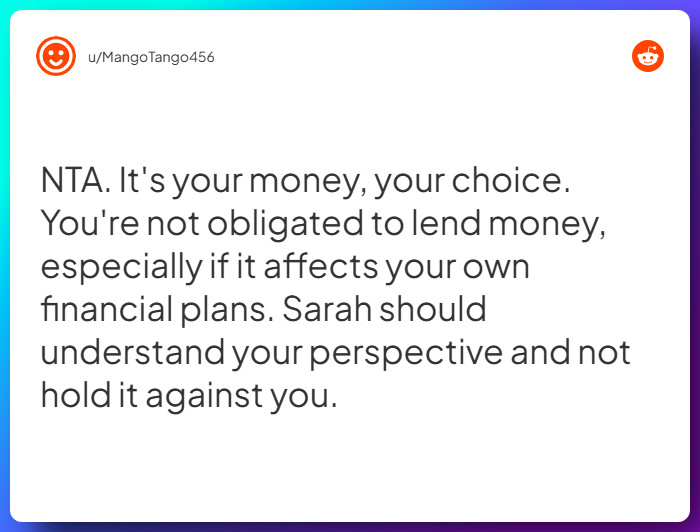 u/MangoTango456

NTA. It's your money, your choice. You're not obligated to lend money, especially if it affects your own financial plans. Sarah should understand your perspective and not hold it against you.